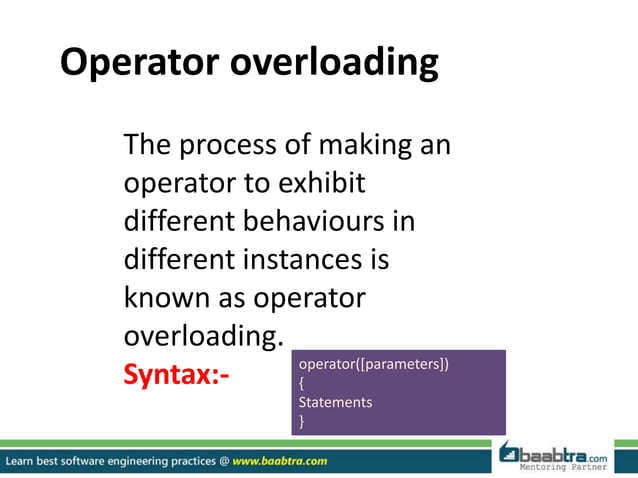 Operator overloading

The process of making an operator to exhibit different behaviours in different instances is known as operator overloading.

Syntax:-

operator([parameters])
{
Statements
}

Learn best software engineering practices @ www.baabtra.com

baabtra.com
Mentoring Partner